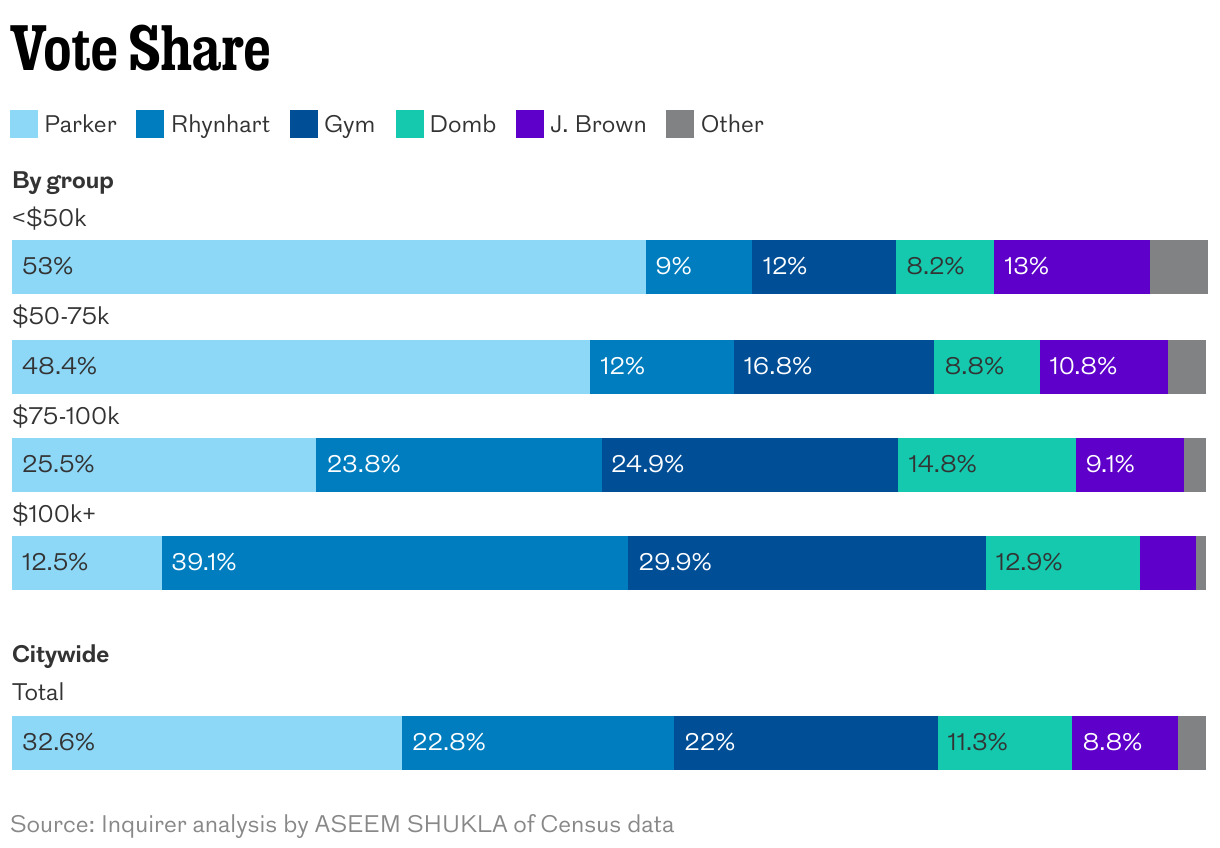 Vote Share

Parker Rhynhart Gym Domb J. Brown Other

By group

<$50k

53% 9% 12% 8.2% 13%

$50-75k

48.4% 12% 16.8% 8.8% 10.8%

$75-100k

25.5% 23.8% 24.9% 14.8% 9.1%

$100k+

12.5% 39.1% 29.9% 12.9%

Citywide

Total

32.6% 22.8% 22% 11.3% 8.8%

Source: Inquirer analysis by ASEEM SHUKLA of Census data